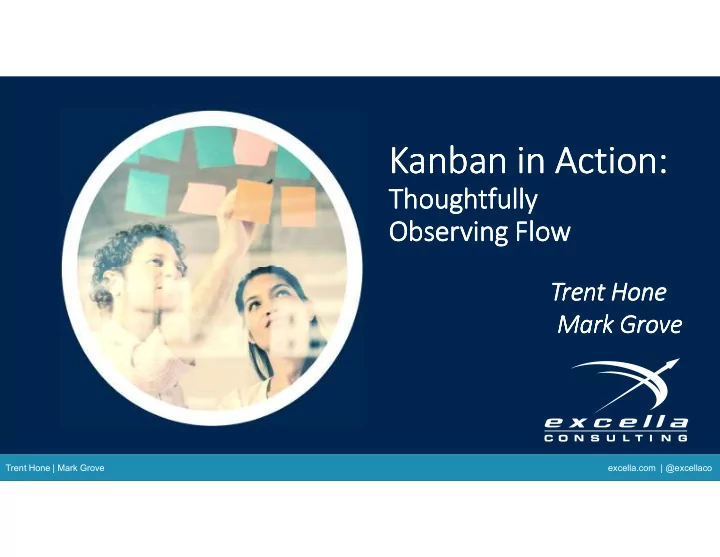 Kanban in Action:
Thoughtfully Observing Flow

Trent Hone
Mark Grove

excella
CONSULTING

Trent Hone | Mark Grove

excella.com | @excellaco